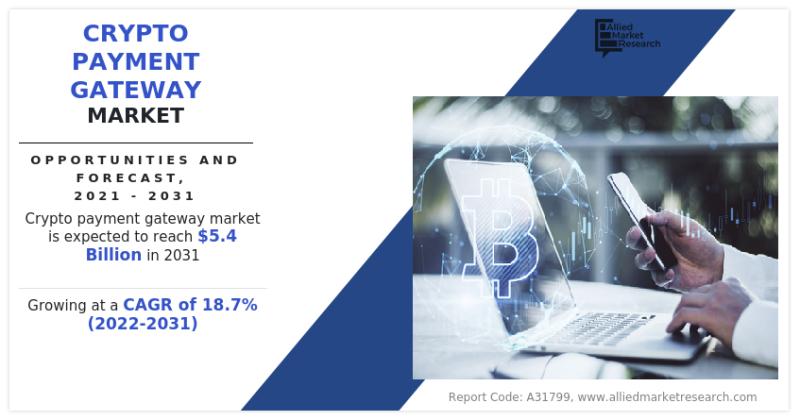 CRYPTO PAYMENT GATEWAY MARKET

OPPORTUNITIES AND FORECAST, 2021 - 2031

Crypto payment gateway market is expected to reach $5.4 Billion in 2031

Growing at a CAGR of 18.7% (2022-2031)

Allied Market Research

Report Code: A31799, www.alliedmarketresearch.com